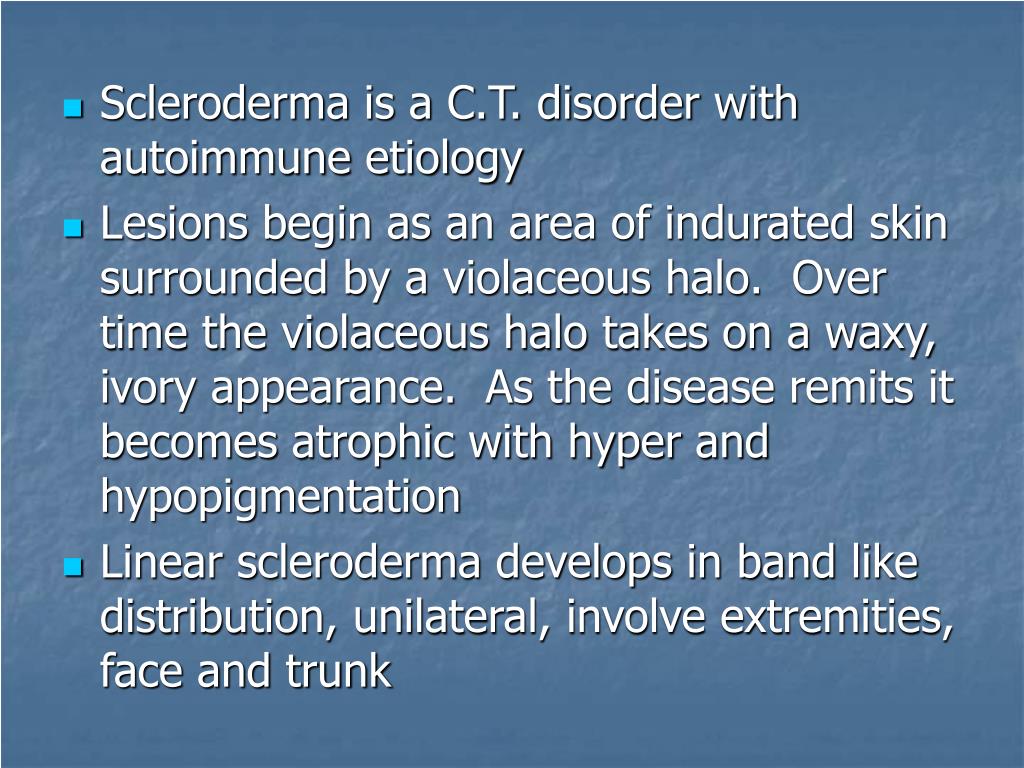 - Scleroderma is a C.T. disorder with autoimmune etiology
- Lesions begin as an area of indurated skin surrounded by a violaceous halo.  Over time the violaceous halo takes on a waxy, ivory appearance.  As the disease remits it becomes atrophic with hyper and hypopigmentation
- Linear scleroderma develops in band like distribution, unilateral, involve extremities, face and trunk